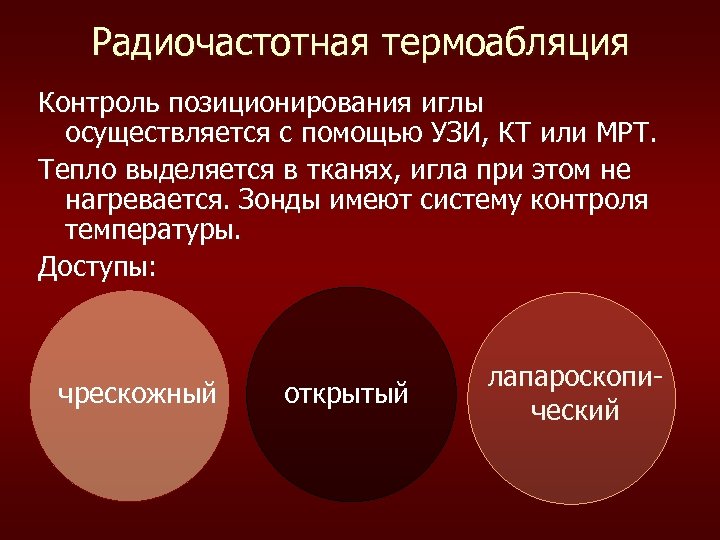 Радиочастотная термоабляция

Контроль позиционирования иглы осуществляется с помощью УЗИ, КТ или МРТ.

Тепло выделяется в тканях, игла при этом не нагревается. Зонды имеют систему контроля температуры.

Доступы:

чрескожный

открытый

лапароскопический